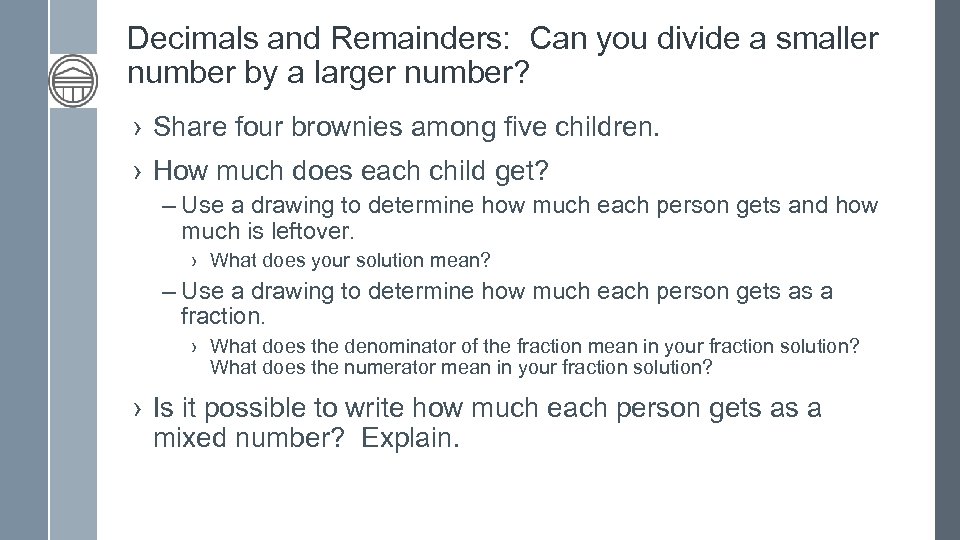 Decimals and Remainders: Can you divide a smaller number by a larger number?

› Share four brownies among five children.

› How much does each child get?

– Use a drawing to determine how much each person gets and how much is leftover.

› What does your solution mean?

– Use a drawing to determine how much each person gets as a fraction.

› What does the denominator of the fraction mean in your fraction solution? What does the numerator mean in your fraction solution?

› Is it possible to write how much each person gets as a mixed number? Explain.